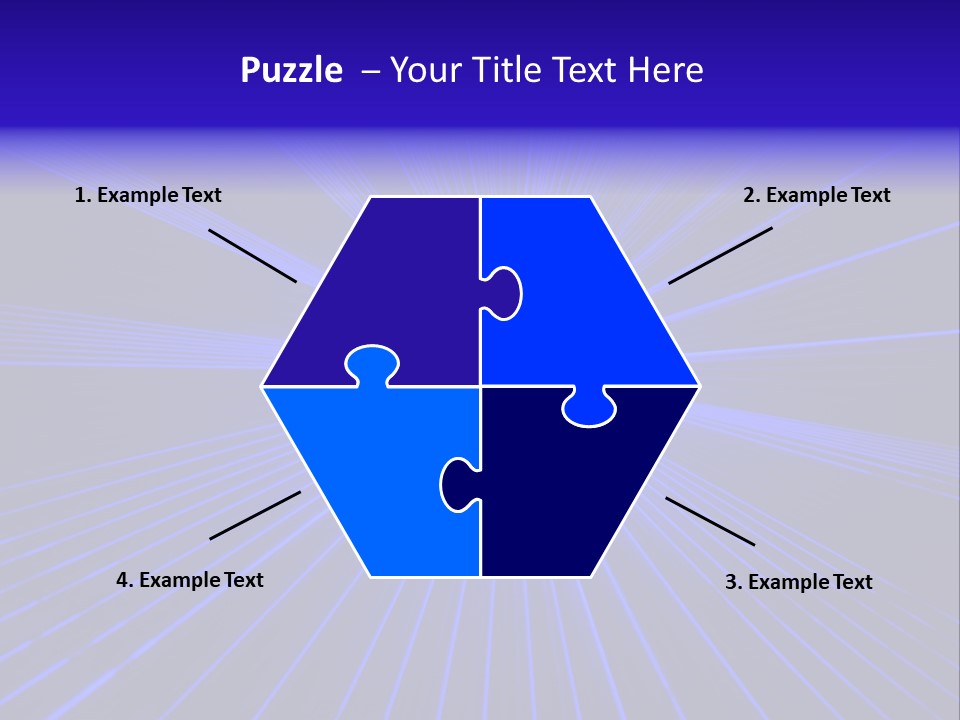 Puzzle – Your Title Text Here

1. Example Text

2. Example Text

4. Example Text

3. Example Text